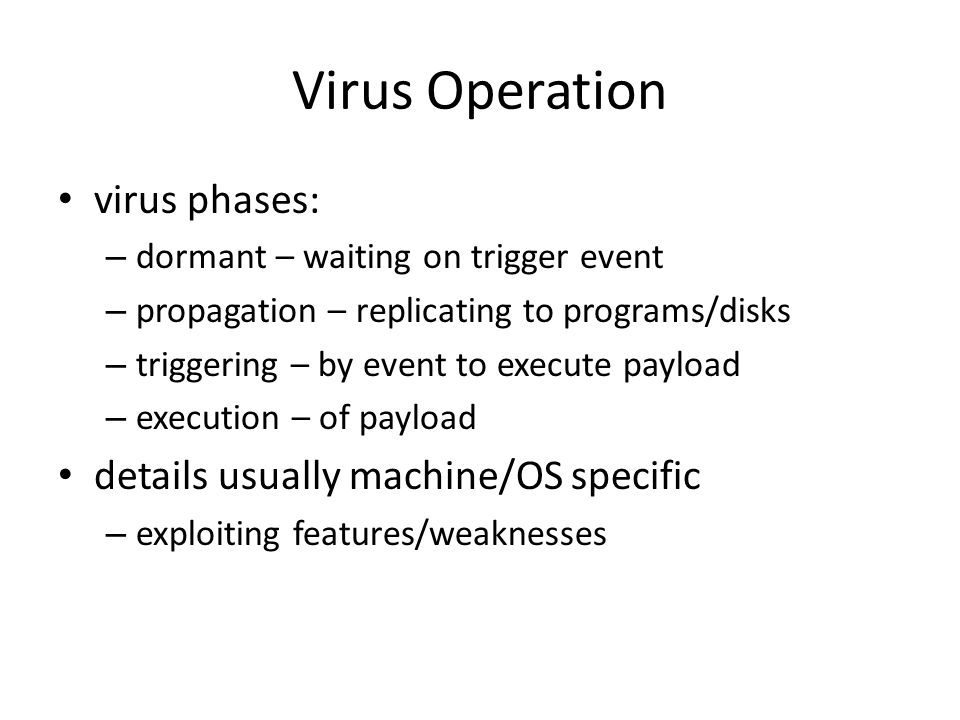 Virus Operation

• virus phases:
– dormant – waiting on trigger event
– propagation – replicating to programs/disks
– triggering – by event to execute payload
– execution – of payload
• details usually machine/OS specific
– exploiting features/weaknesses